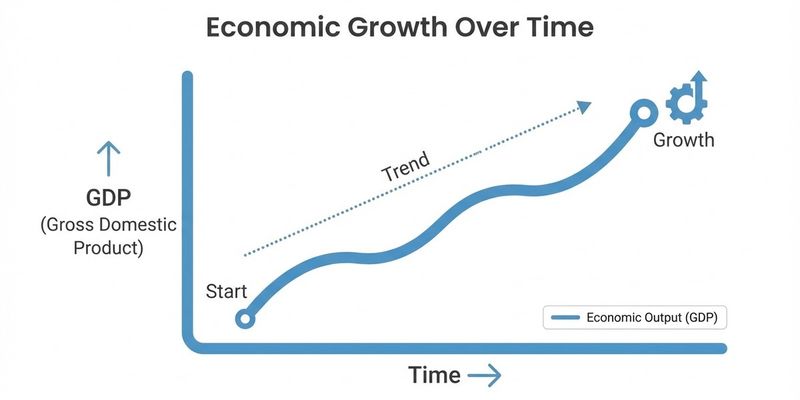 Economic Growth Over Time

GDP
(Gross Domestic Product)

Trend

Growth

Start

Economic Output (GDP)

Time